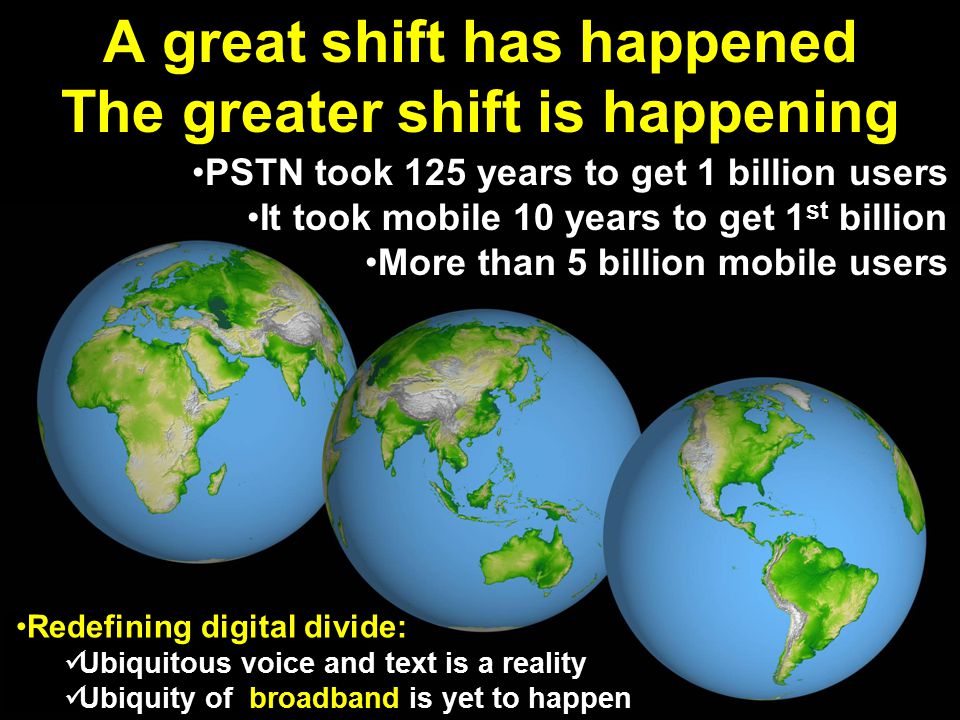 A great shift has happened
The greater shift is happening

•PSTN took 125 years to get 1 billion users
•It took mobile 10 years to get 1$^{st}$ billion
•More than 5 billion mobile users

•Redefining digital divide:
✓Ubiquitous voice and text is a reality
✓Ubiquity of broadband is yet to happen